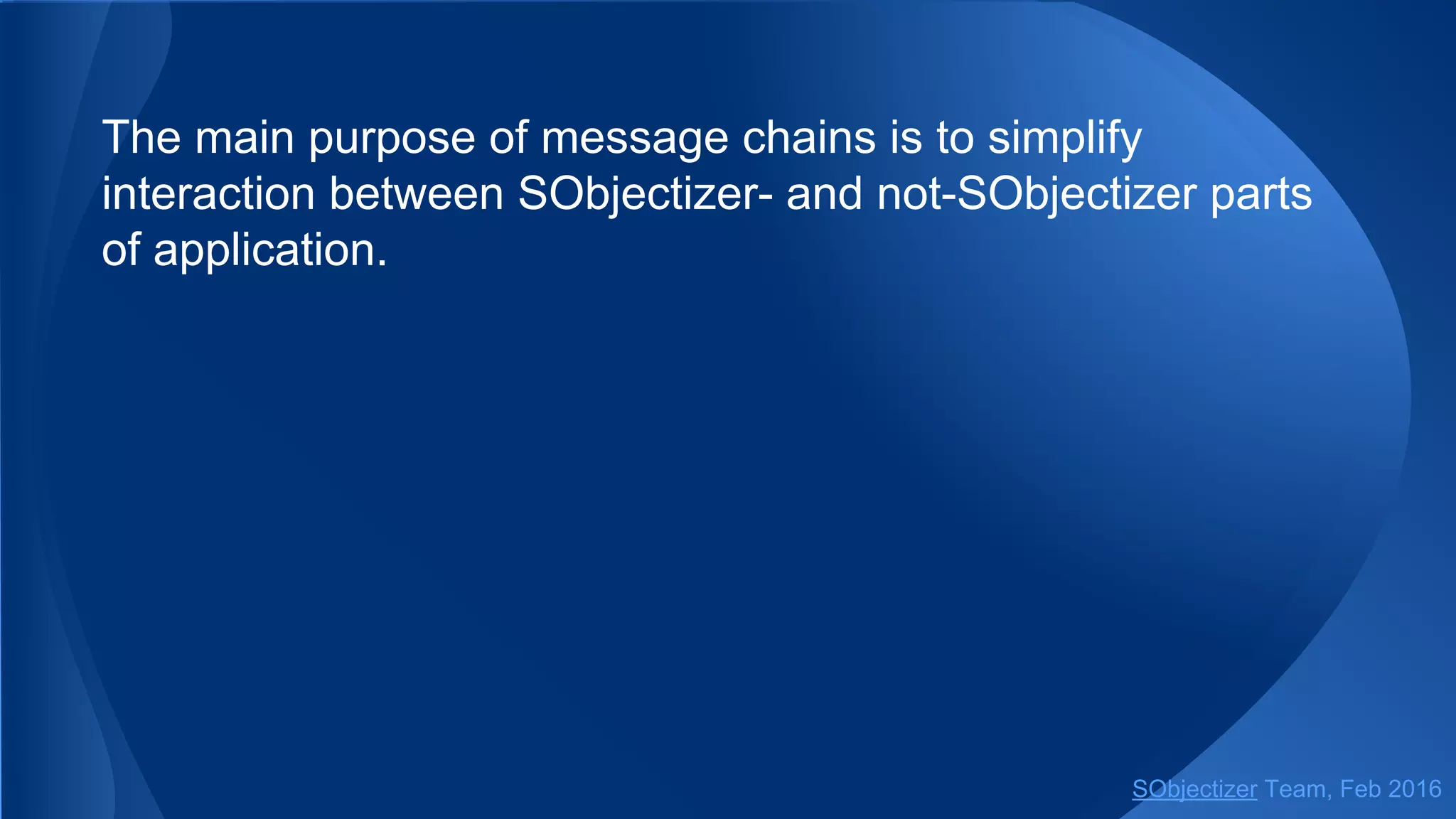 The main purpose of message chains is to simplify interaction between SObjectizer- and not-SObjectizer parts of application.

SObjectizer Team, Feb 2016